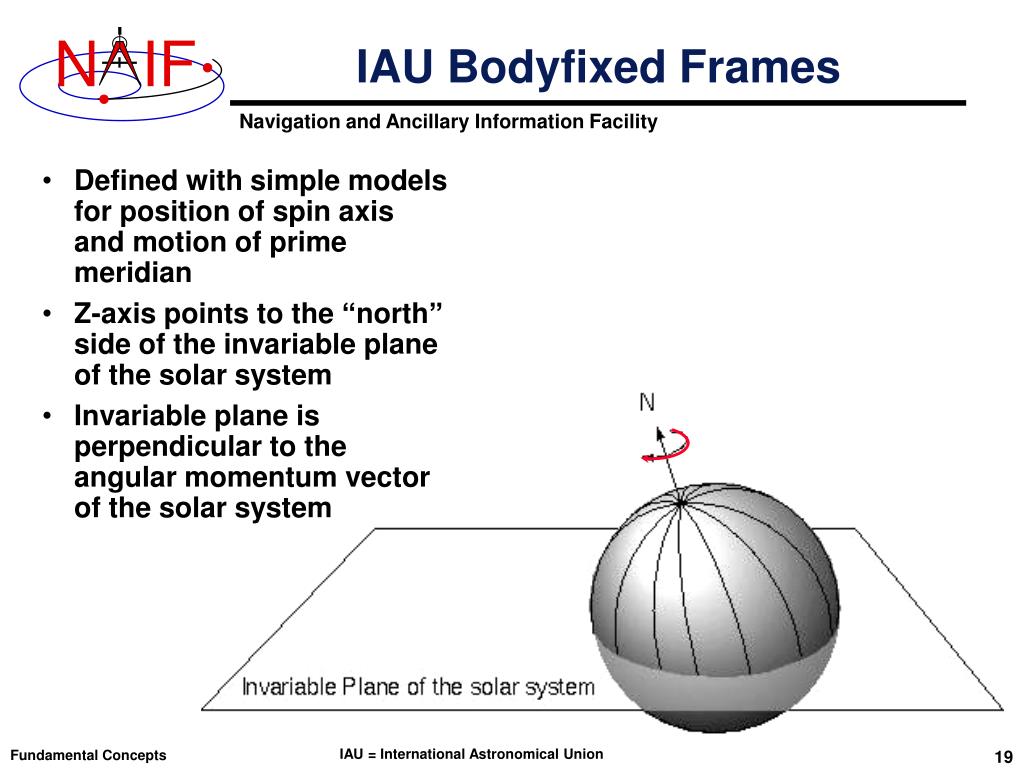 NAIF

IAU Bodyfixed Frames

Navigation and Ancillary Information Facility

• Defined with simple models for position of spin axis and motion of prime meridian
• Z-axis points to the “north” side of the invariable plane of the solar system
• Invariable plane is perpendicular to the angular momentum vector of the solar system

N

Invariable Plane of the solar system

Fundamental Concepts

IAU = International Astronomical Union

19